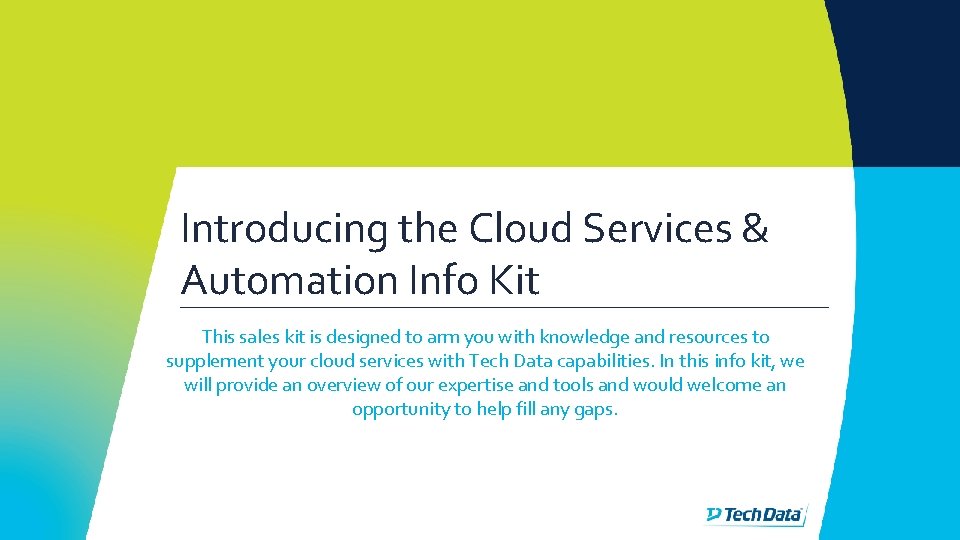 Introducing the Cloud Services & Automation Info Kit

This sales kit is designed to arm you with knowledge and resources to supplement your cloud services with Tech Data capabilities. In this info kit, we will provide an overview of our expertise and tools and would welcome an opportunity to help fill any gaps.

Tech Data